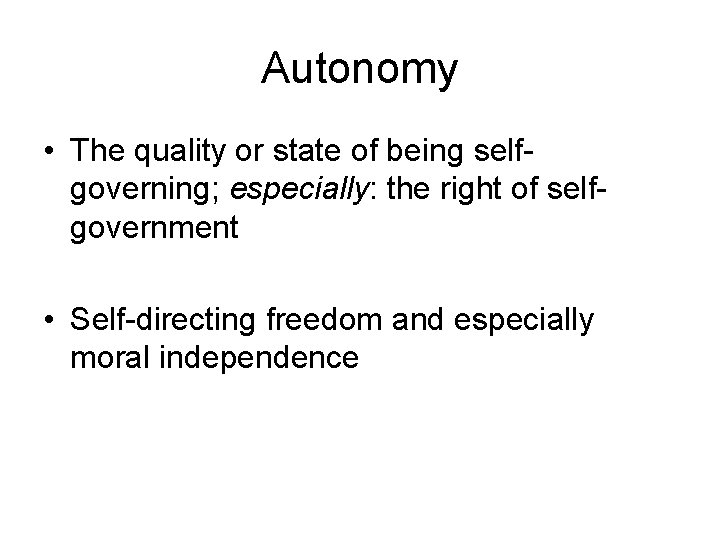 Autonomy

• The quality or state of being self-governing; especially: the right of self-government

• Self-directing freedom and especially moral independence